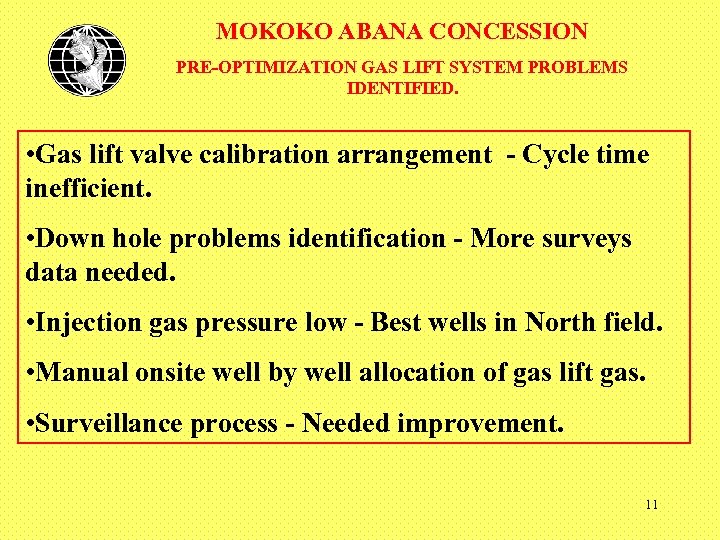 MOKOKO ABANA CONCESSION

PRE-OPTIMIZATION GAS LIFT SYSTEM PROBLEMS IDENTIFIED.

•Gas lift valve calibration arrangement - Cycle time inefficient.

•Down hole problems identification - More surveys data needed.

•Injection gas pressure low - Best wells in North field.

•Manual onsite well by well allocation of gas lift gas.

•Surveillance process - Needed improvement.

11